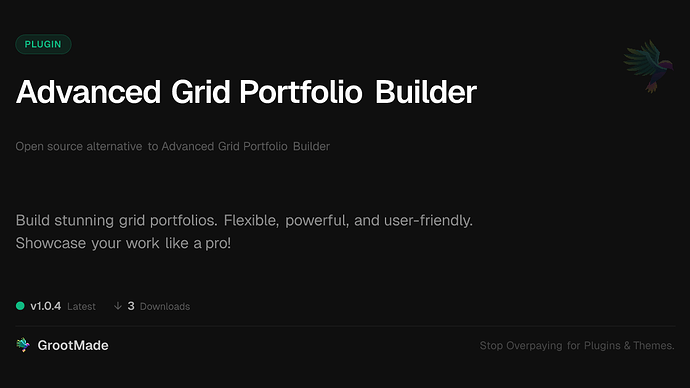 PLUGIN

Advanced Grid Portfolio Builder

Open source alternative to Advanced Grid Portfolio Builder

Build stunning grid portfolios. Flexible, powerful, and user-friendly. Showcase your work like a pro!

v1.0.4 Latest ↓ 3 Downloads

GrootMade

Stop Overpaying for Plugins & Themes.